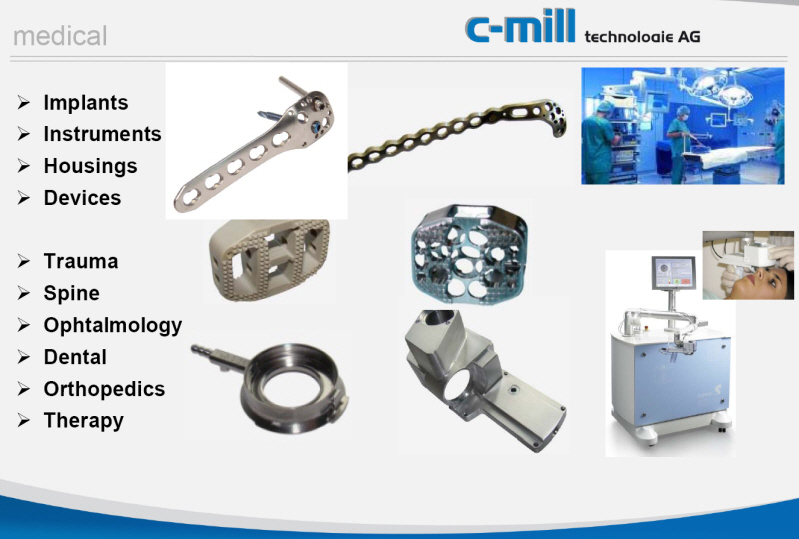 medical

c-mill technologie AG

➢ Implants
➢ Instruments
➢ Housings
➢ Devices

➢ Trauma
➢ Spine
➢ Ophtalmology
➢ Dental
➢ Orthopedics
➢ Therapy